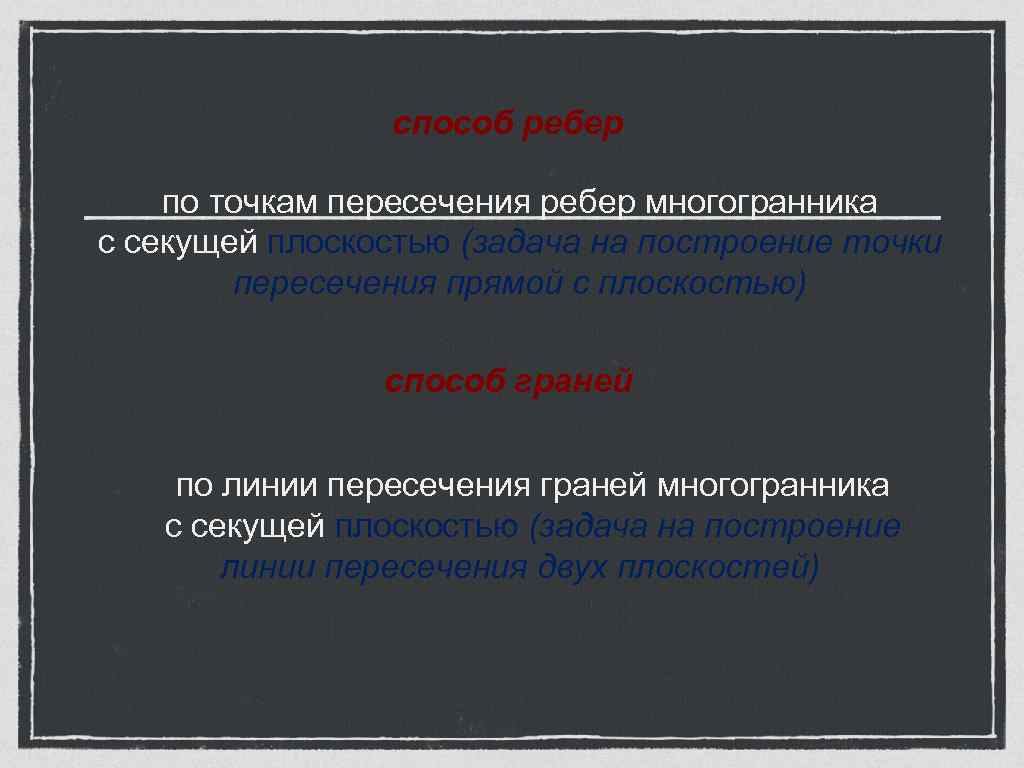 способ ребер

по точкам пересечения ребер многогранника с секущей плоскостью (задача на построение точки пересечения прямой с плоскостью)

способ граней

по линии пересечения граней многогранника с секущей плоскостью (задача на построение линии пересечения двух плоскостей)